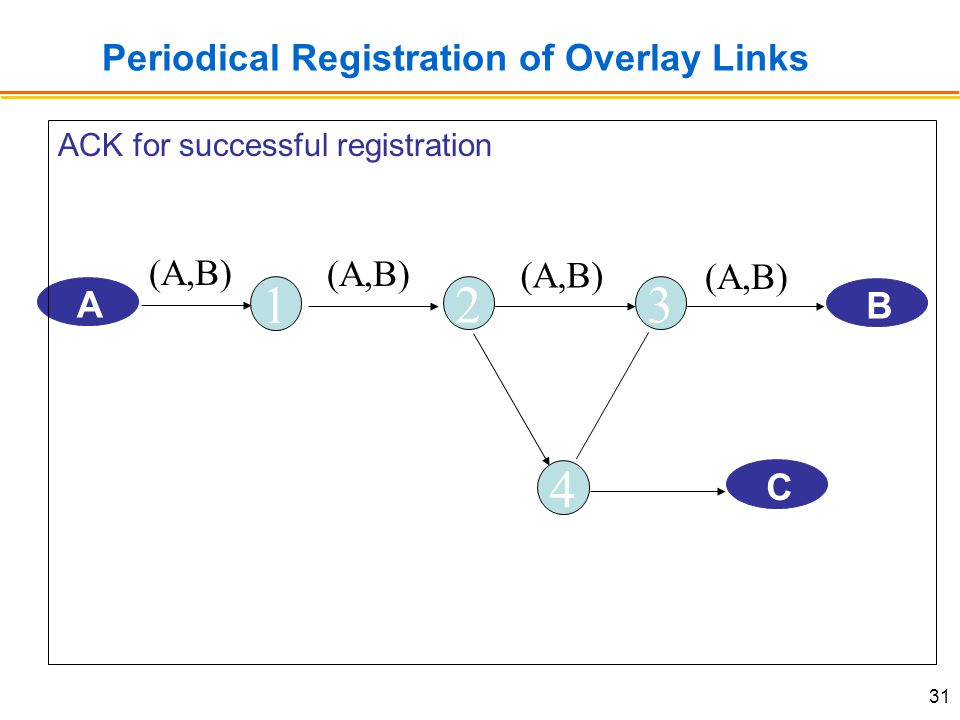 Periodical Registration of Overlay Links

ACK for successful registration

(A,B) (A,B) (A,B) (A,B)

A 1 2 3 B

4 C

31